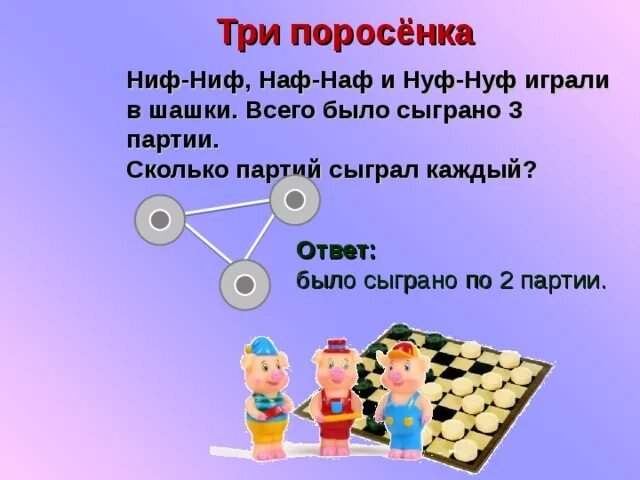 Три поросёнка

Ниф-Ниф, Наф-Наф и Нуф-Нуф играли в шашки. Всего было сыграно 3 партии.
Сколько партий сыграл каждый?

Ответ:
было сыграно по 2 партии.